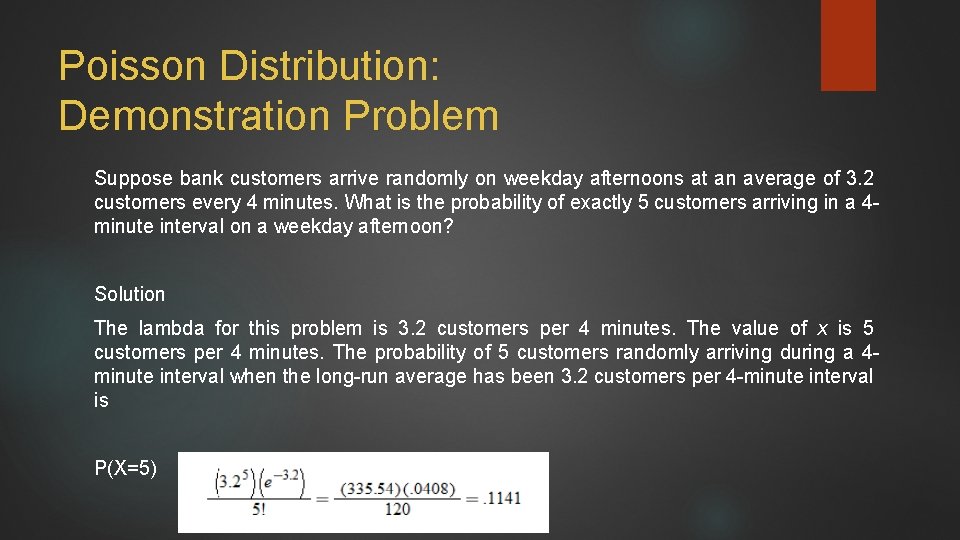 Poisson Distribution: Demonstration Problem

Suppose bank customers arrive randomly on weekday afternoons at an average of 3.2 customers every 4 minutes. What is the probability of exactly 5 customers arriving in a 4-minute interval on a weekday afternoon?

Solution

The lambda for this problem is 3.2 customers per 4 minutes. The value of $x$ is 5 customers per 4 minutes. The probability of 5 customers randomly arriving during a 4-minute interval when the long-run average has been 3.2 customers per 4-minute interval is

P(X=5) $\frac{(3.2^5)(e^{-3.2})}{5!} = \frac{(335.54)(.0408)}{120} = .1141$